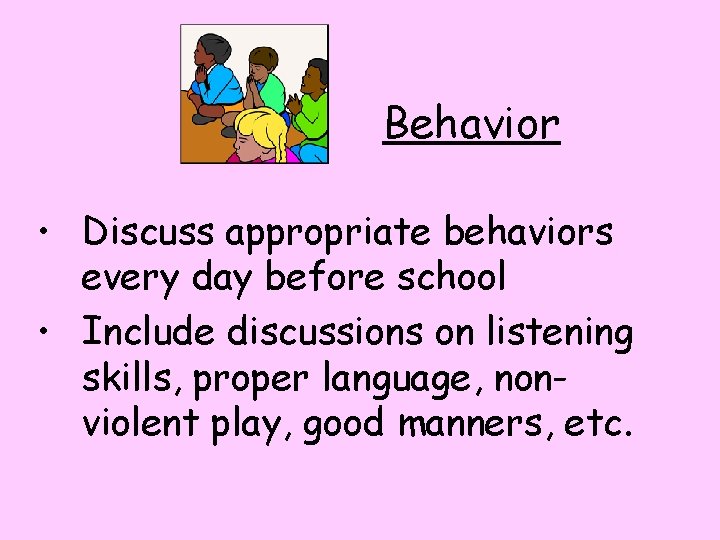 Behavior

• Discuss appropriate behaviors every day before school
• Include discussions on listening skills, proper language, non-violent play, good manners, etc.